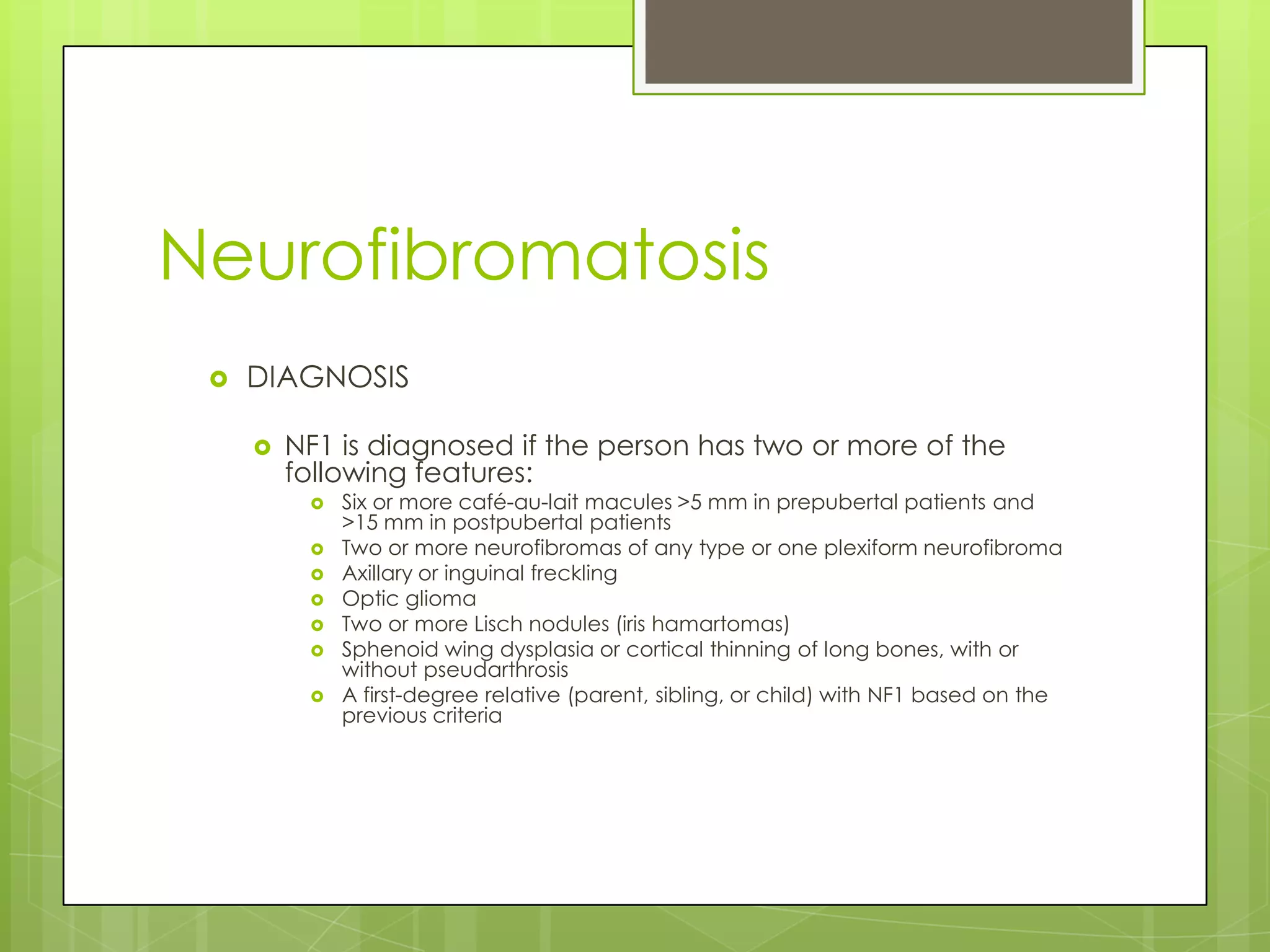 Neurofibromatosis

DIAGNOSIS

NF1 is diagnosed if the person has two or more of the following features:

Six or more café-au-lait macules >5 mm in prepubertal patients and >15 mm in postpubertal patients

Two or more neurofibromas of any type or one plexiform neurofibroma

Axillary or inguinal freckling

Optic glioma

Two or more Lisch nodules (iris hamartomas)

Sphenoid wing dysplasia or cortical thinning of long bones, with or without pseudarthrosis

A first-degree relative (parent, sibling, or child) with NF1 based on the previous criteria